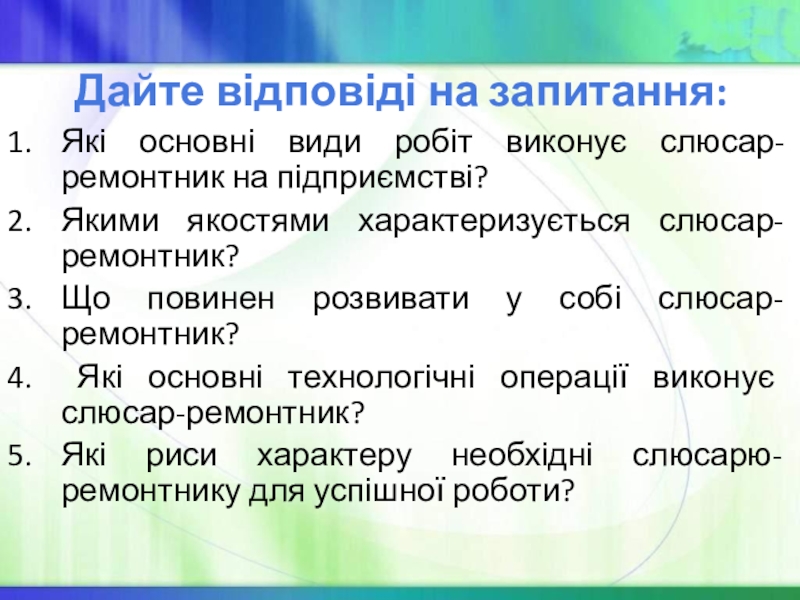 Дайте відповіді на запитання:

1. Які основні види робіт виконує слюсар-ремонтник на підприємстві?
2. Якими якостями характеризується слюсар-ремонтник?
3. Що повинен розвивати у собі слюсар-ремонтник?
4. Які основні технологічні операції виконує слюсар-ремонтник?
5. Які риси характеру необхідні слюсарю-ремонтнику для успішної роботи?